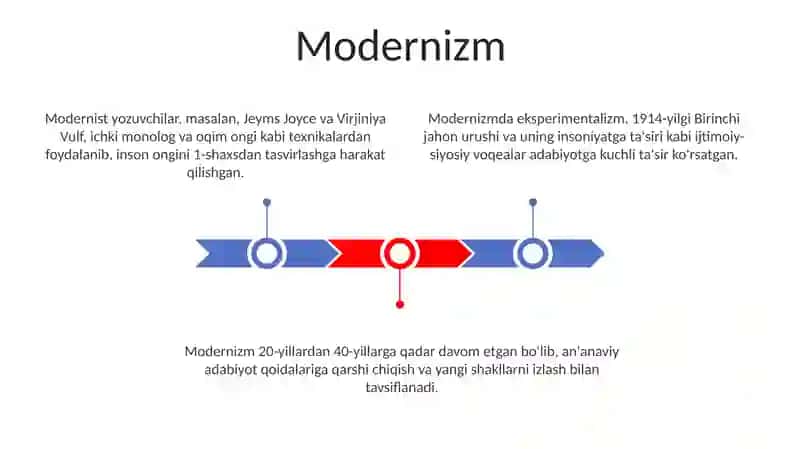 Modernizm

Modernist yozuvchilar, masalan, Jeyms Joyce va Virjiniya Vulf, ichki monolog va oqim ongi kabi texnikalardan foydalanib, inson ongini 1-shaxsdan tasvirlashga harakat qilishgan.

Modernizmda eksperimentalizm, 1914-yilgi Birinchi jahon urushi va uning insoniyatga ta'siri kabi ijtimoiy-siyosiy voqealar adabiyotga kuchli ta'sir ko'rsatgan.

Modernizm 20-yillardan 40-yillarga qadar davom etgan bo'lib, an'anaviy adabiyot qoidalariga qarshi chiqish va yangi shakllarni izlash bilan tavsiflanadi.